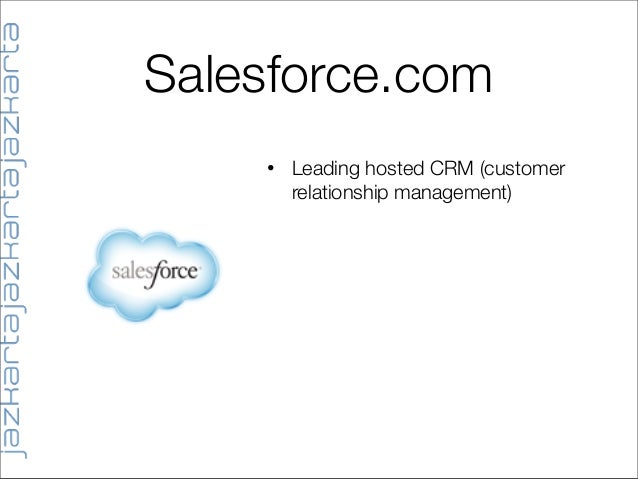 jazkartajazkartajazkarta

Salesforce.com

• Leading hosted CRM (customer relationship management)

salesforce